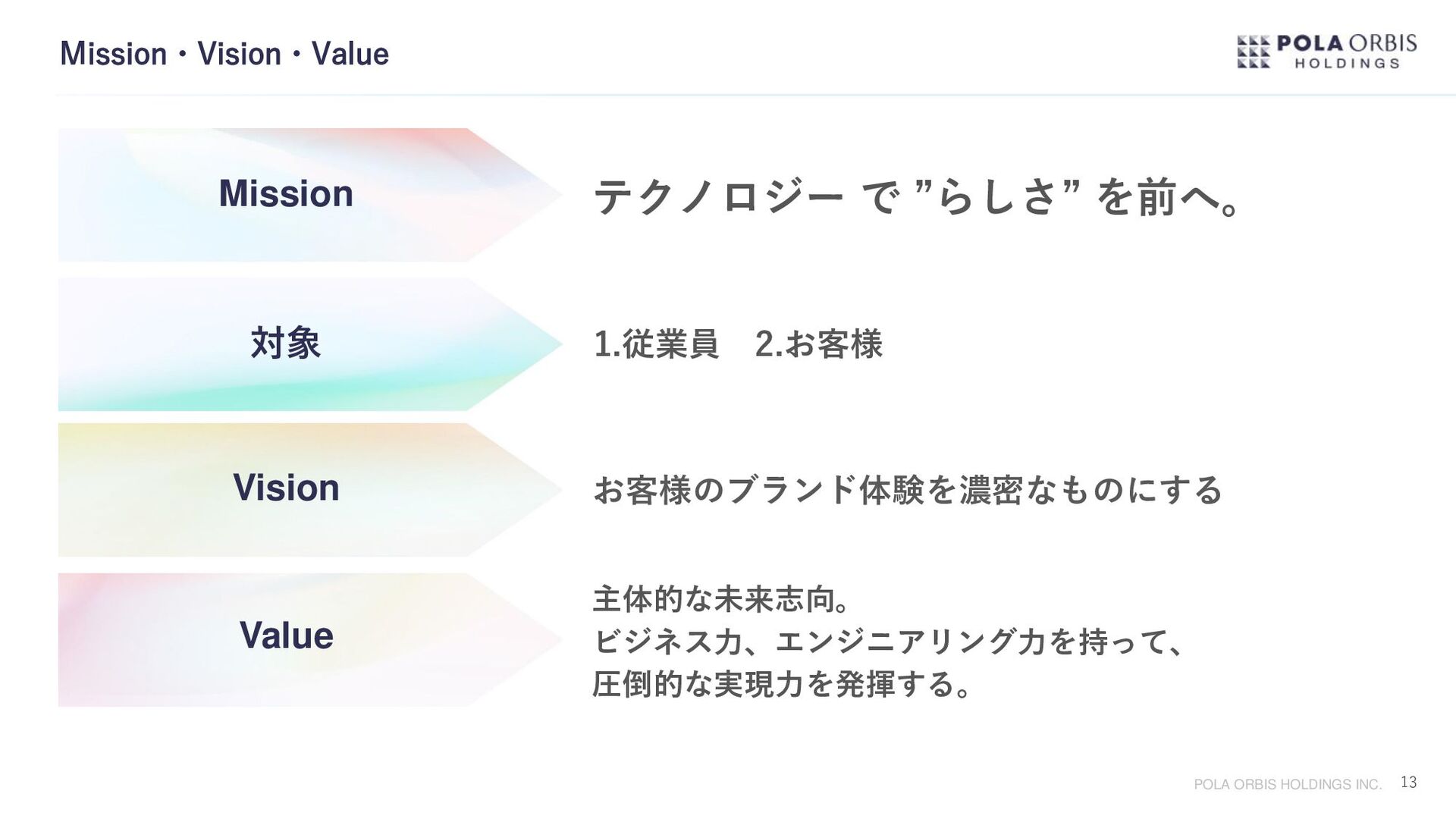 Mission・Vision・Value

POLA ORBIS HOLDINGS

Mission

テクノロジー で ”らしさ” を前へ。

対象

1.従業員　2.お客様

Vision

お客様のブランド体験を濃密なものにする

Value

主体的な未来志向。
ビジネス力、エンジニアリング力を持って、
圧倒的な実現力を発揮する。

POLA ORBIS HOLDINGS INC.　13